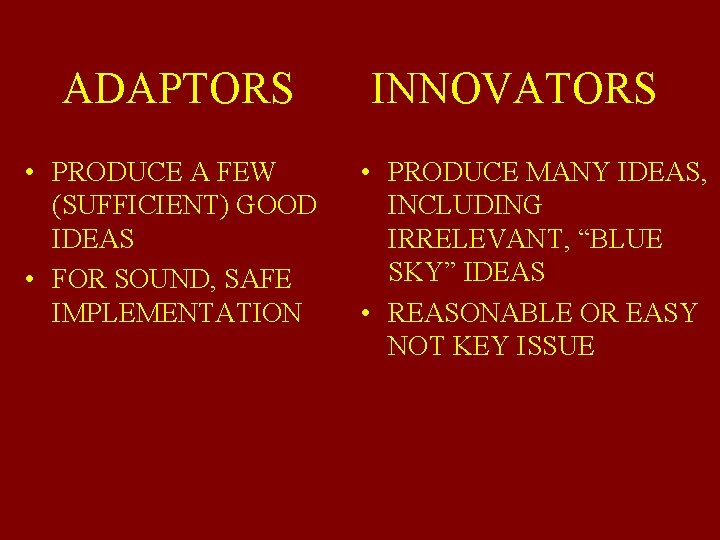 ADAPTORS

• PRODUCE A FEW (SUFFICIENT) GOOD IDEAS
• FOR SOUND, SAFE IMPLEMENTATION

INNOVATORS

• PRODUCE MANY IDEAS, INCLUDING IRRELEVANT, “BLUE SKY” IDEAS
• REASONABLE OR EASY NOT KEY ISSUE